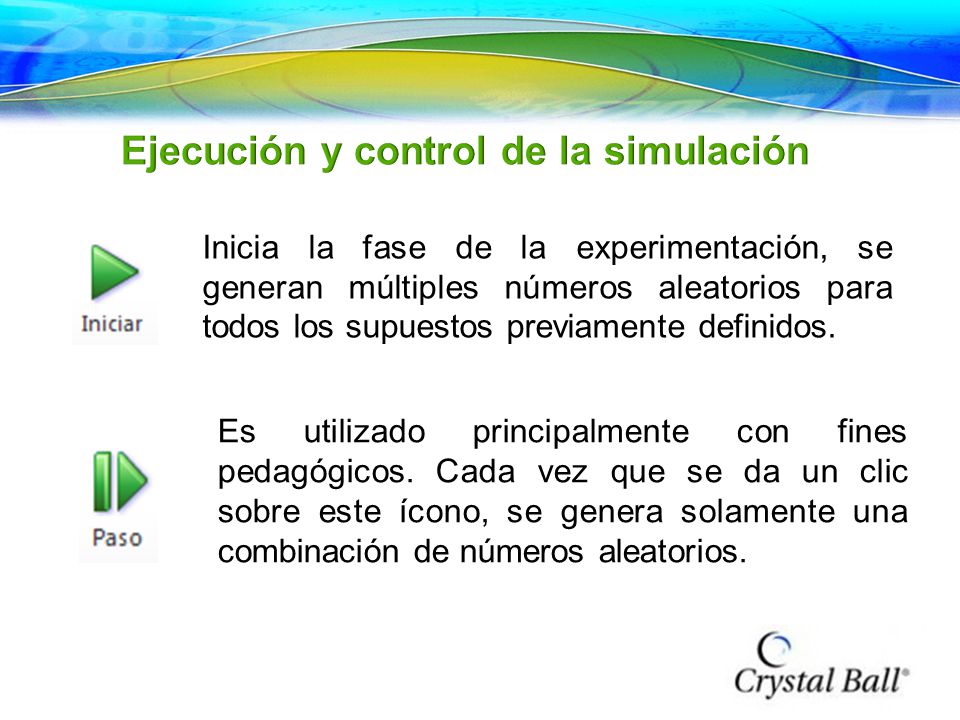 Ejecución y control de la simulación

Iniciar

Inicia la fase de la experimentación, se generan múltiples números aleatorios para todos los supuestos previamente definidos.

Paso

Es utilizado principalmente con fines pedagógicos. Cada vez que se da un clic sobre este ícono, se genera solamente una combinación de números aleatorios.

Crystal Ball®